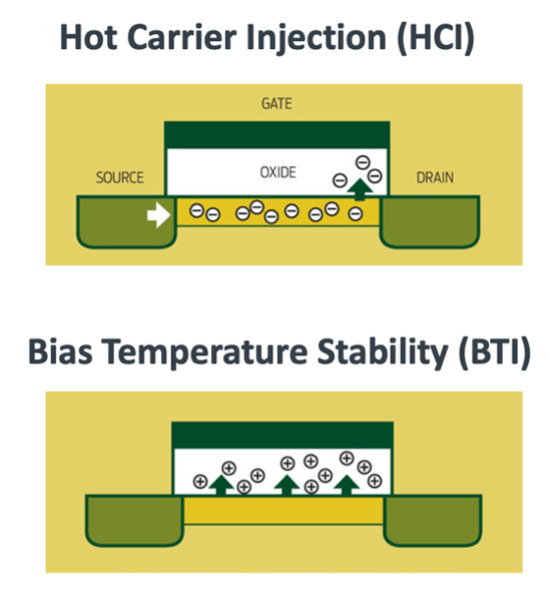 Hot Carrier Injection (HCI)

GATE

SOURCE

OXIDE

DRAIN

Bias Temperature Stability (BTI)